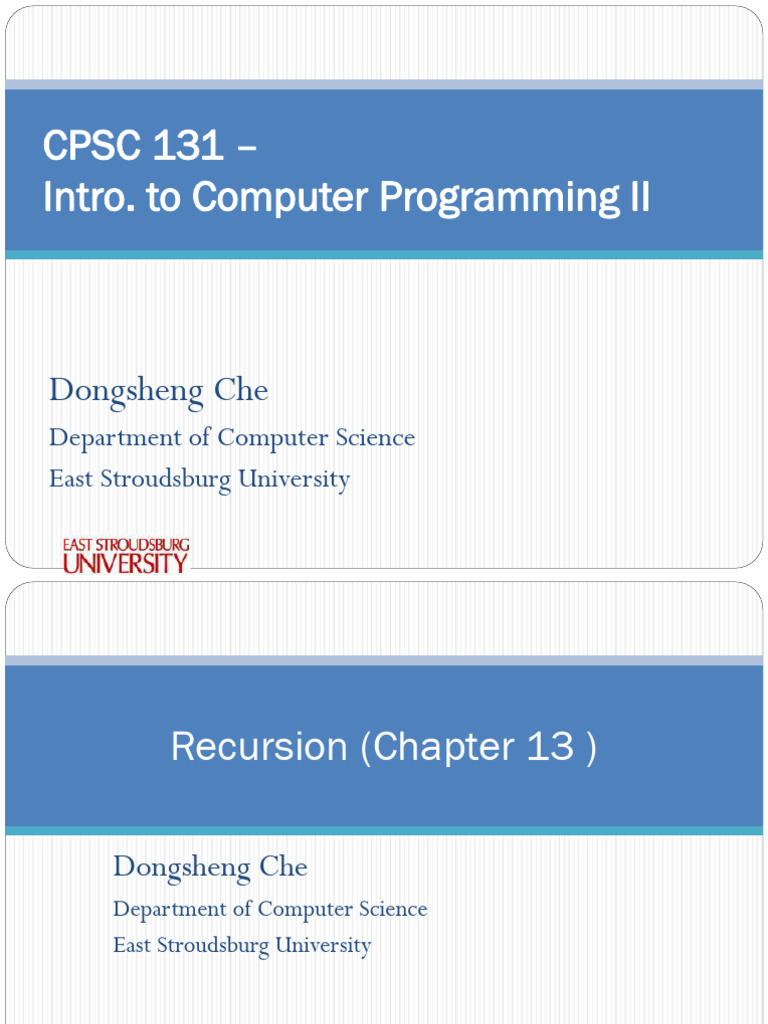 CPSC 131 –
Intro. to Computer Programming II

Dongsheng Che
Department of Computer Science
East Stroudsburg University

EAST STROUDSBURG
UNIVERSITY

Recursion (Chapter 13 )

Dongsheng Che
Department of Computer Science
East Stroudsburg University